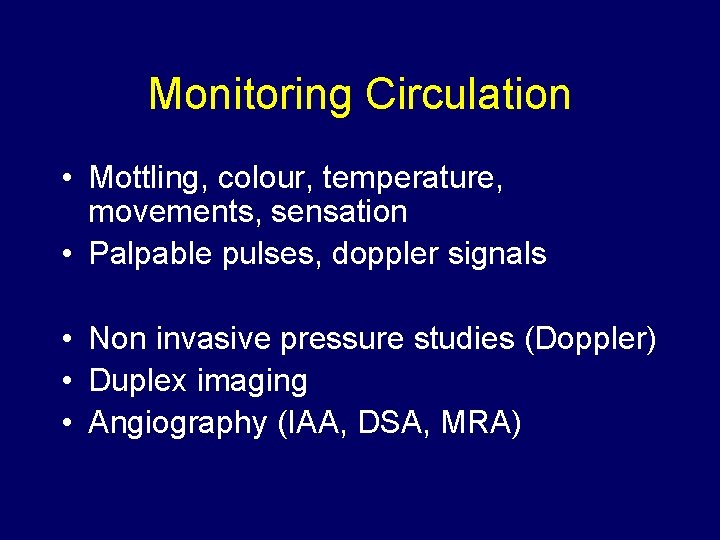 Monitoring Circulation

• Mottling, colour, temperature, movements, sensation
• Palpable pulses, doppler signals

• Non invasive pressure studies (Doppler)
• Duplex imaging
• Angiography (IAA, DSA, MRA)